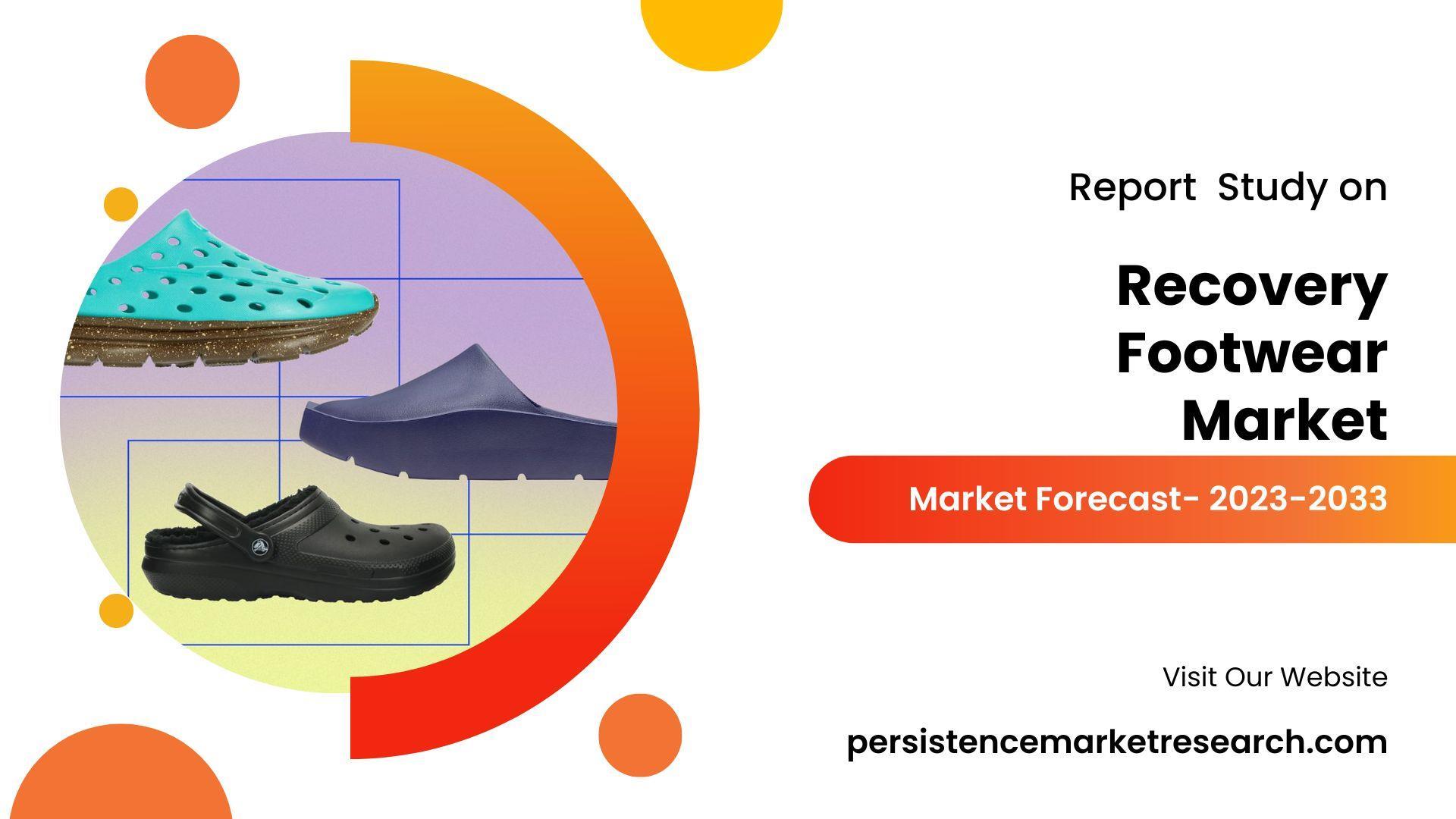 Report Study on

Recovery Footwear Market

Market Forecast- 2023-2033

Visit Our Website

persistencemarketresearch.com